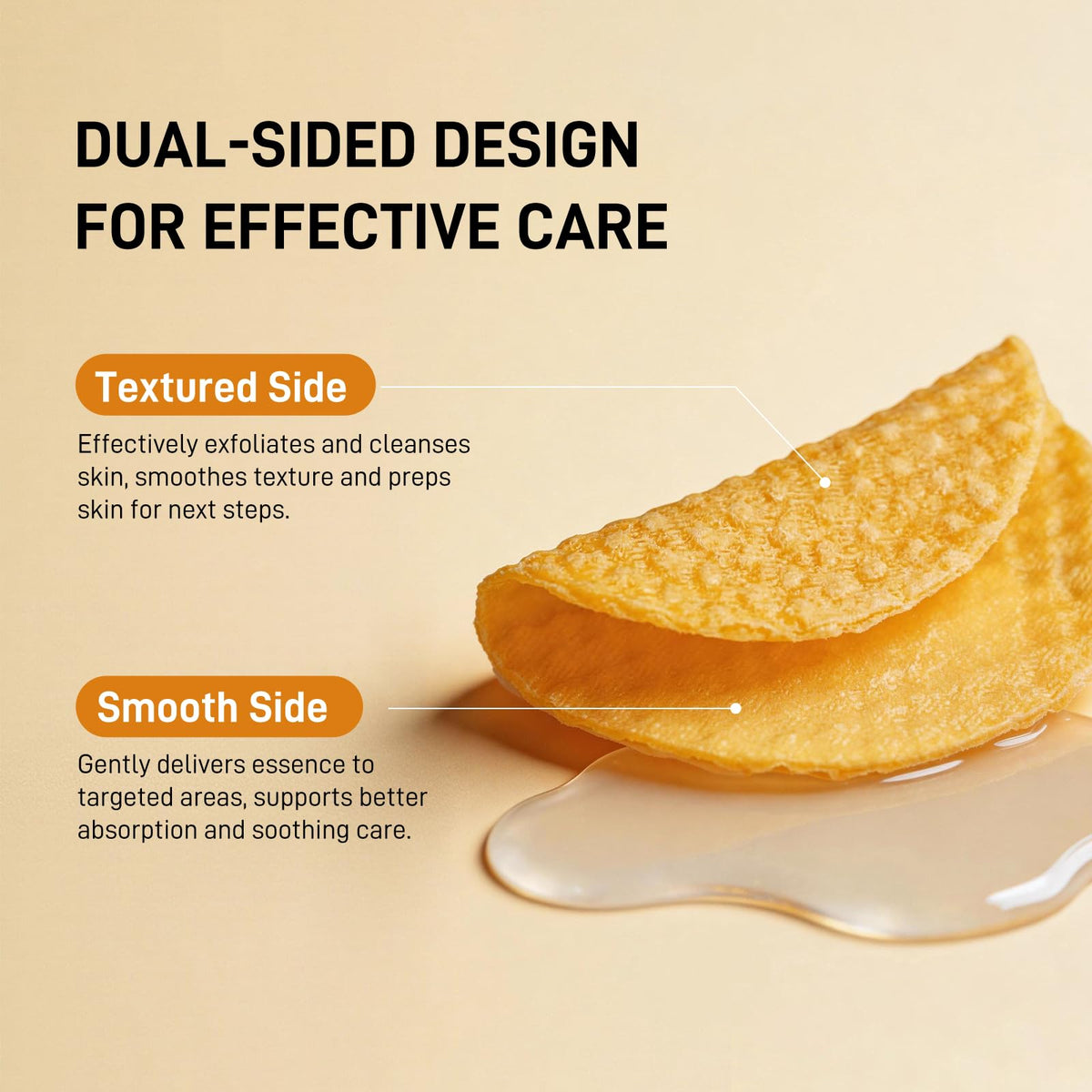 DUAL-SIDED DESIGN FOR EFFECTIVE CARE

Textured Side

Effectively exfoliates and cleanses skin, smoothes texture and preps skin for next steps.

Smooth Side

Gently delivers essence to targeted areas, supports better absorption and soothing care.